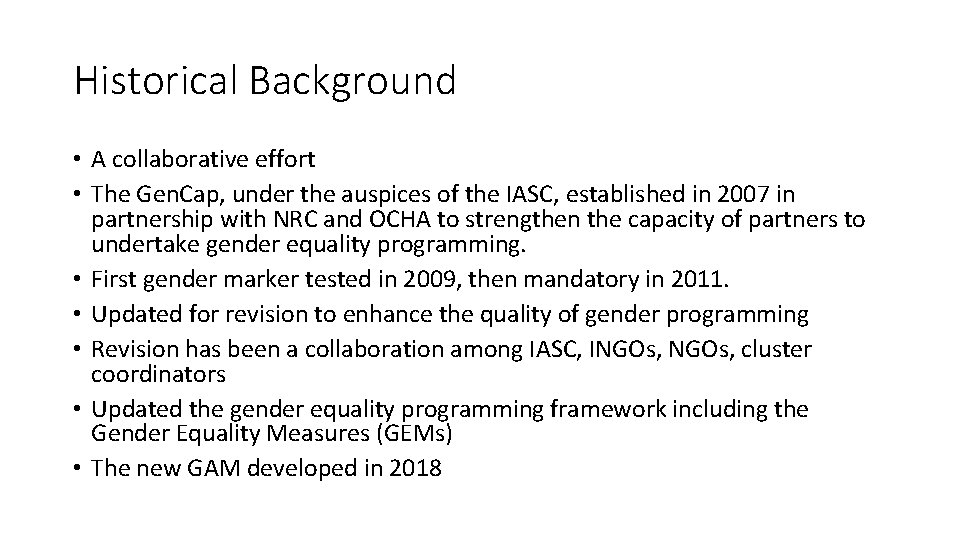 Historical Background

• A collaborative effort
• The GenCap, under the auspices of the IASC, established in 2007 in partnership with NRC and OCHA to strengthen the capacity of partners to undertake gender equality programming.
• First gender marker tested in 2009, then mandatory in 2011.
• Updated for revision to enhance the quality of gender programming
• Revision has been a collaboration among IASC, INGOs, NGOs, cluster coordinators
• Updated the gender equality programming framework including the Gender Equality Measures (GEMs)
• The new GAM developed in 2018